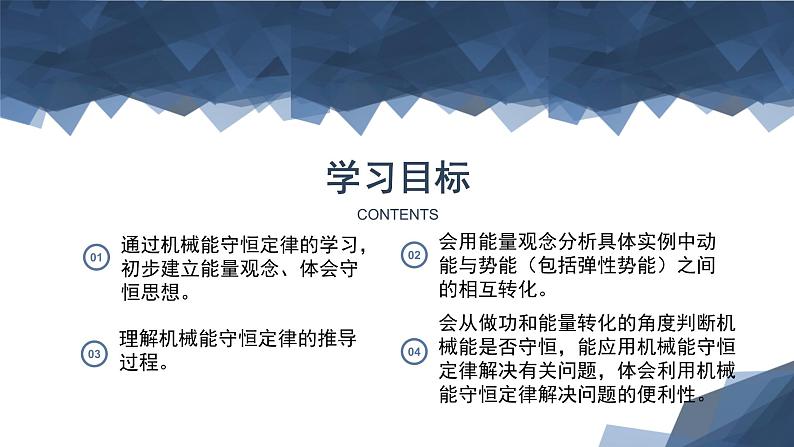 学习目标

CONTENTS

01 通过机械能守恒定律的学习，初步建立能量观念、体会守恒思想。

02 会用能量观念分析具体实例中动能与势能（包括弹性势能）之间的相互转化。

03 理解机械能守恒定律的推导过程。

04 会从做功和能量转化的角度判断机械能是否守恒，能应用机械能守恒定律解决有关问题，体会利用机械能守恒定律解决问题的便利性。